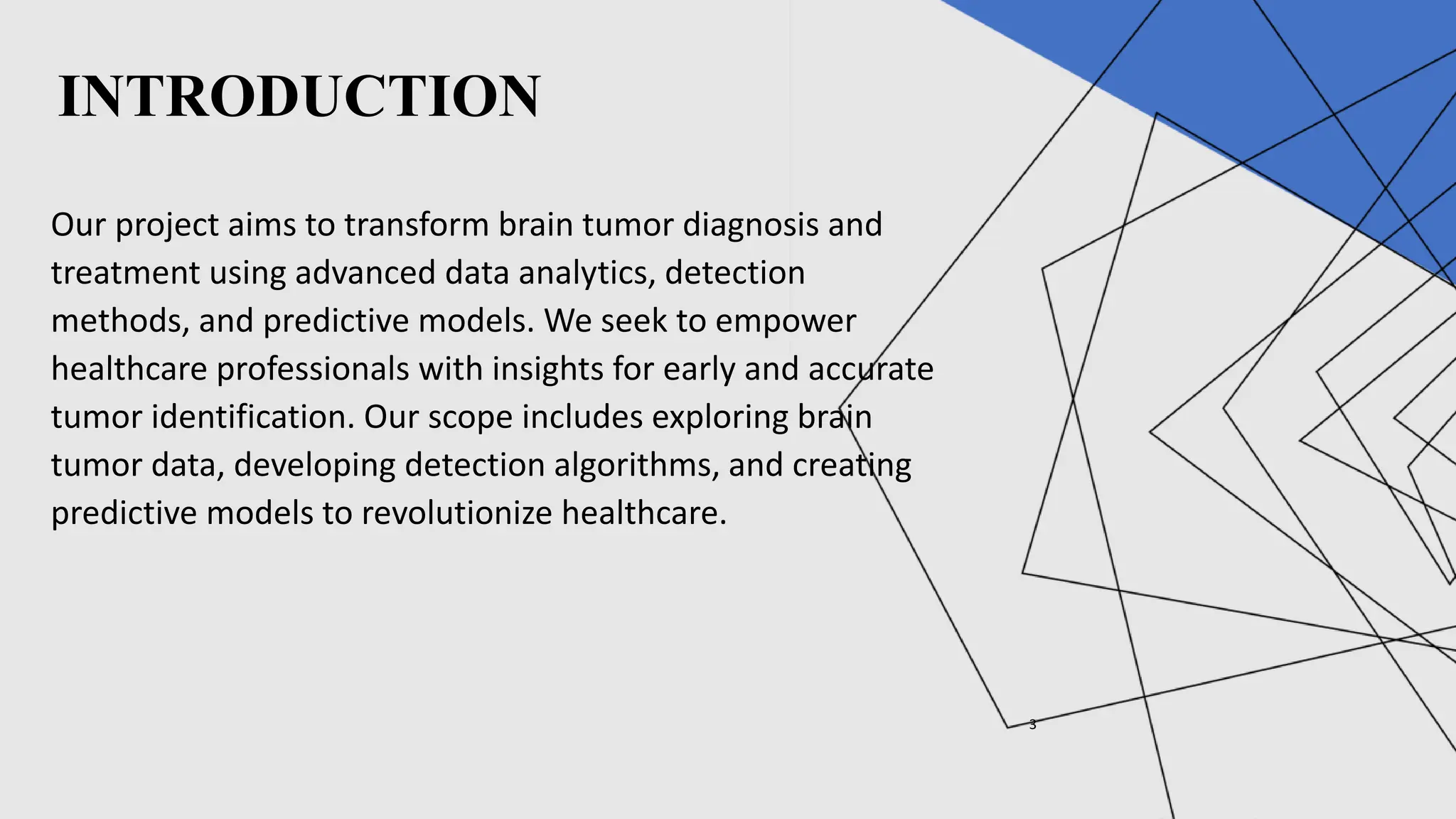 INTRODUCTION

Our project aims to transform brain tumor diagnosis and treatment using advanced data analytics, detection methods, and predictive models. We seek to empower healthcare professionals with insights for early and accurate tumor identification. Our scope includes exploring brain tumor data, developing detection algorithms, and creating predictive models to revolutionize healthcare.

3